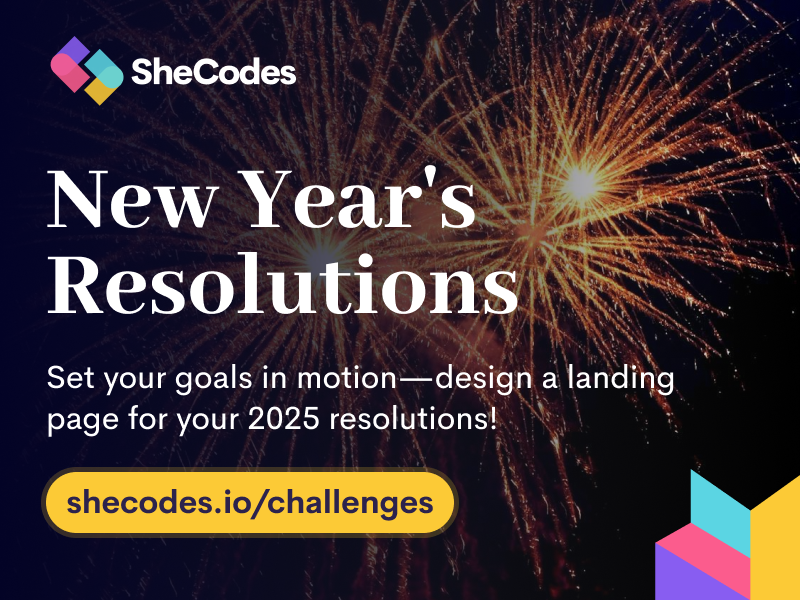 SheCodes

New Year's Resolutions

Set your goals in motion—design a landing page for your 2025 resolutions!

shecodes.io/challenges